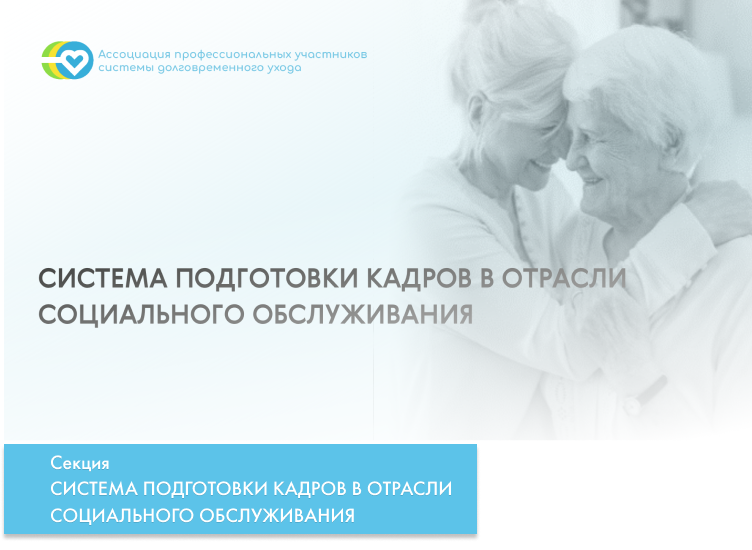 Ассоциация профессиональных участников системы долговременного ухода

СИСТЕМА ПОДГОТОВКИ КАДРОВ В ОТРАСЛИ СОЦИАЛЬНОГО ОБСЛУЖИВАНИЯ

Секция
СИСТЕМА ПОДГОТОВКИ КАДРОВ В ОТРАСЛИ СОЦИАЛЬНОГО ОБСЛУЖИВАНИЯ